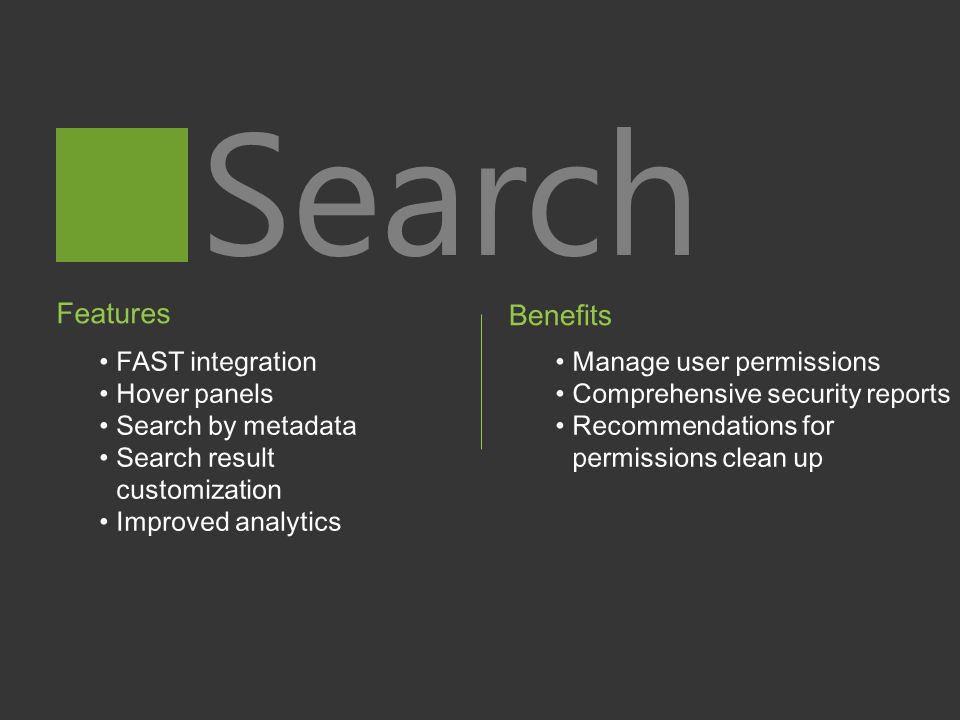 Search

Features

• FAST integration
• Hover panels
• Search by metadata
• Search result customization
• Improved analytics

Benefits

• Manage user permissions
• Comprehensive security reports
• Recommendations for permissions clean up